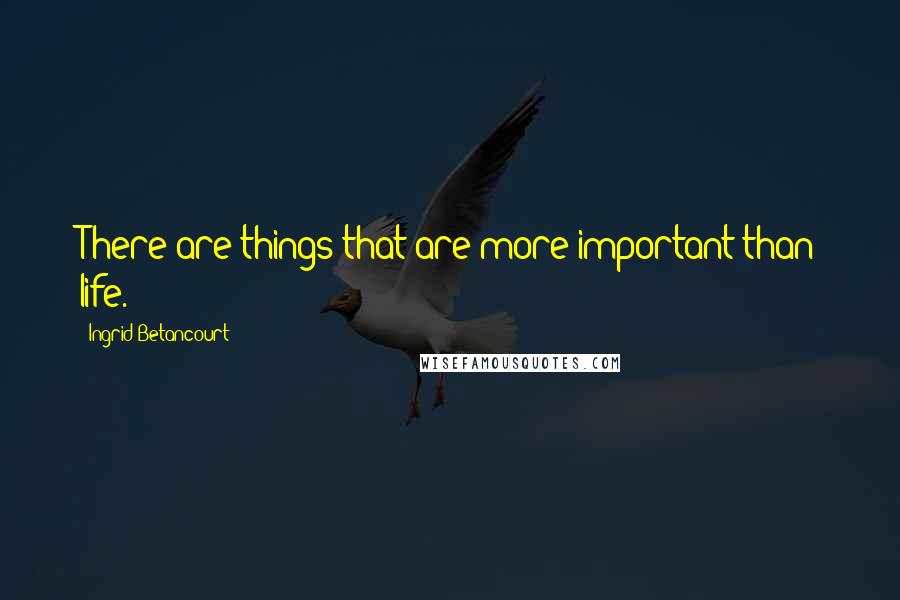 There are things that are more important than life.

Ingrid Betancourt

WISEFAMOUSQUOTES.COM